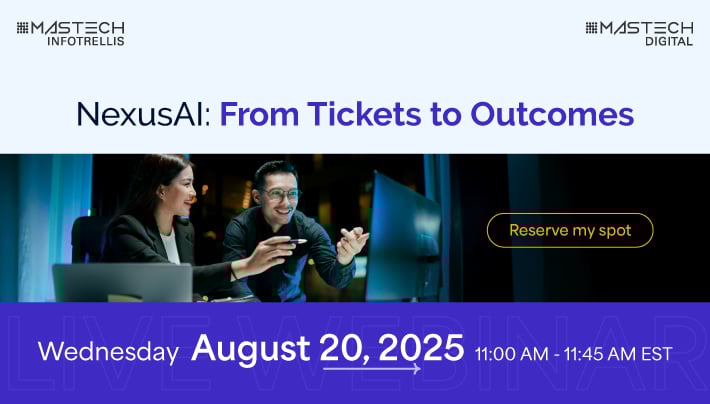 MASTECH INFOTRELLIS

MASTECH DIGITAL

NexusAI: From Tickets to Outcomes

Reserve my spot

LIVE WEBINAR

Wednesday August 20, 2025 11:00 AM - 11:45 AM EST